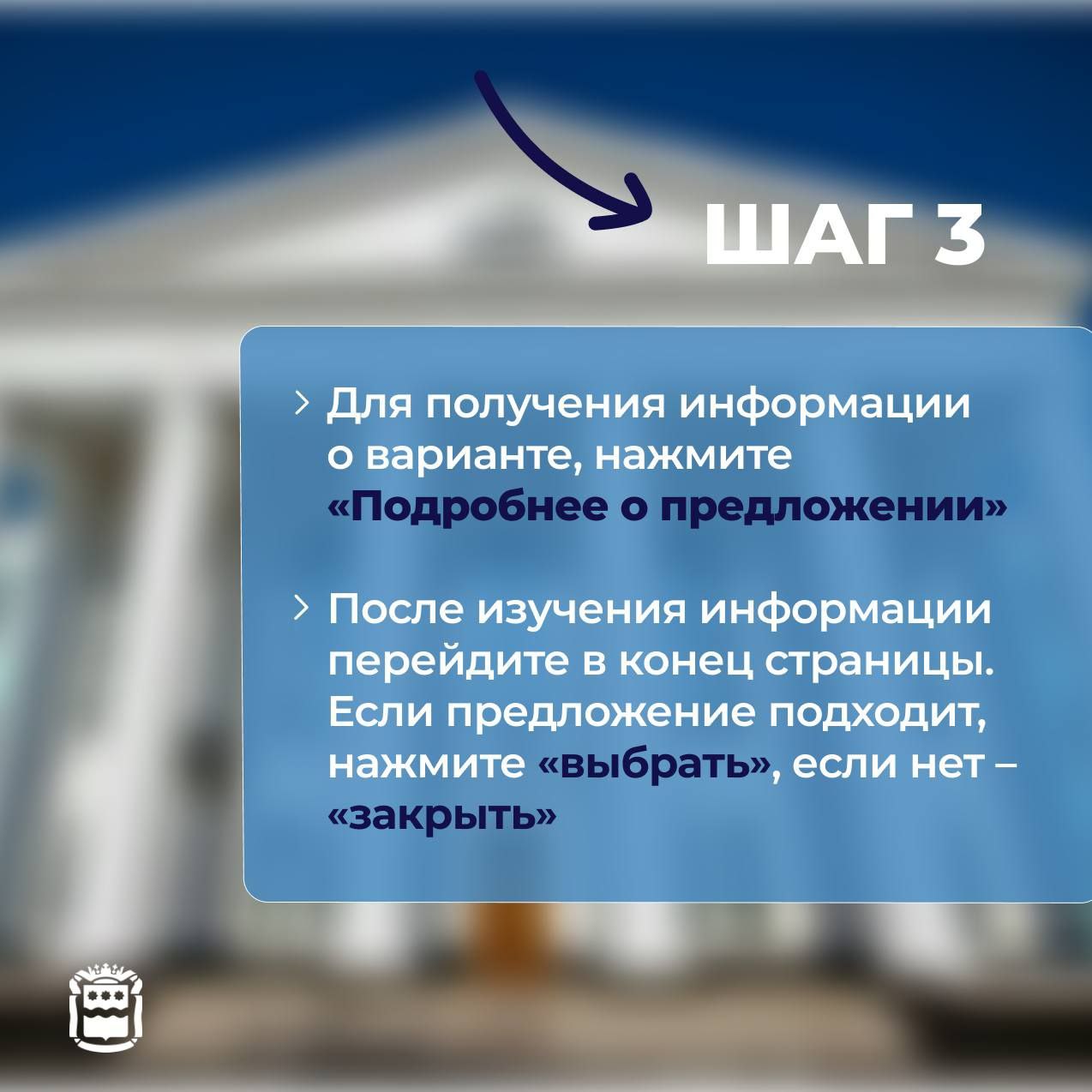 ШАГ 3

> Для получения информации о варианте, нажмите «Подробнее о предложении»

> После изучения информации перейдите в конец страницы. Если предложение подходит, нажмите «выбрать», если нет – «закрыть»